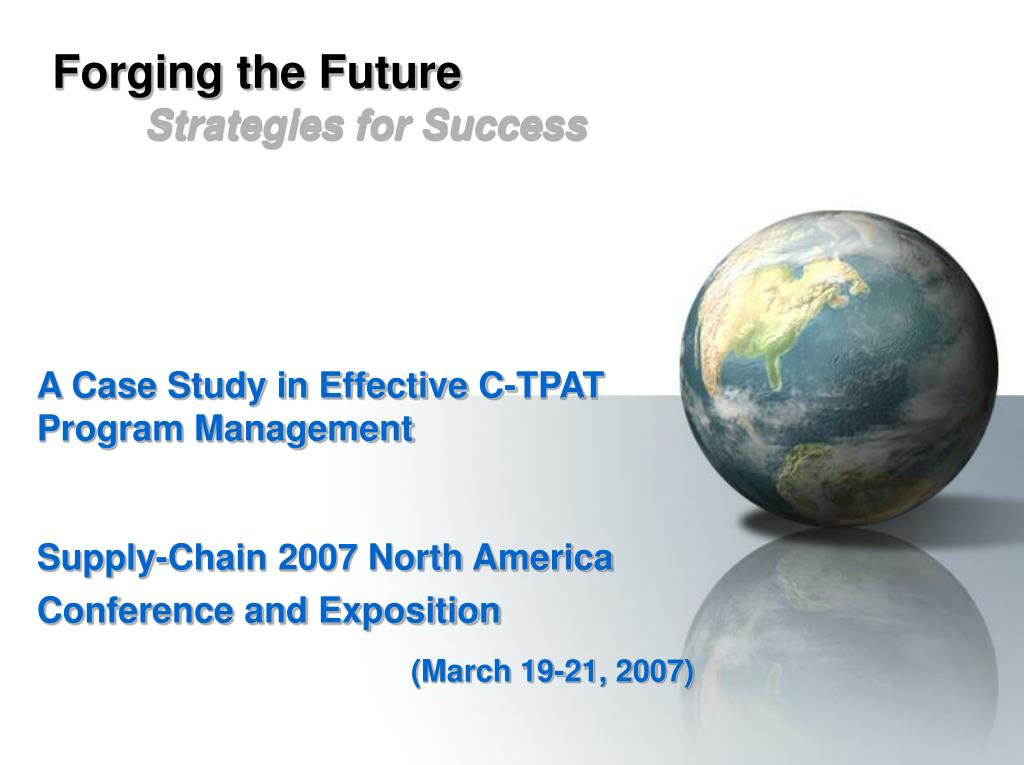 Forging the Future
Strategies for Success

A Case Study in Effective C-TPAT Program Management

Supply-Chain 2007 North America
Conference and Exposition

(March 19-21, 2007)